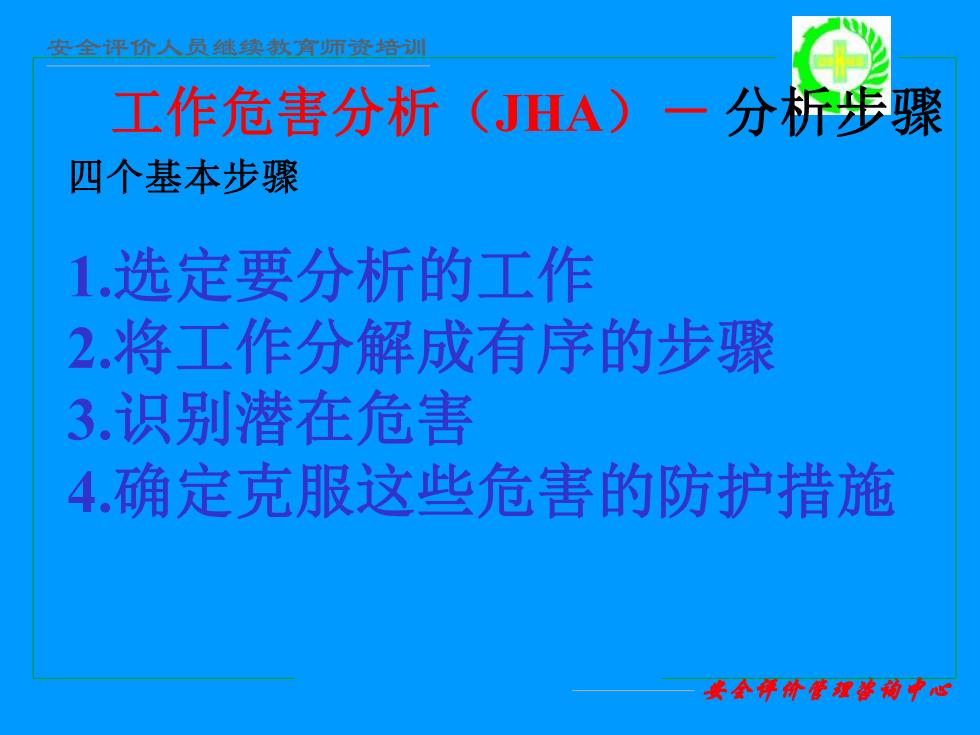 安全评价人员继续教育师资培训

工作危害分析（JHA）－ 分析步骤

四个基本步骤

1.选定要分析的工作
2.将工作分解成有序的步骤
3.识别潜在危害
4.确定克服这些危害的防护措施

安全评价管理咨询中心